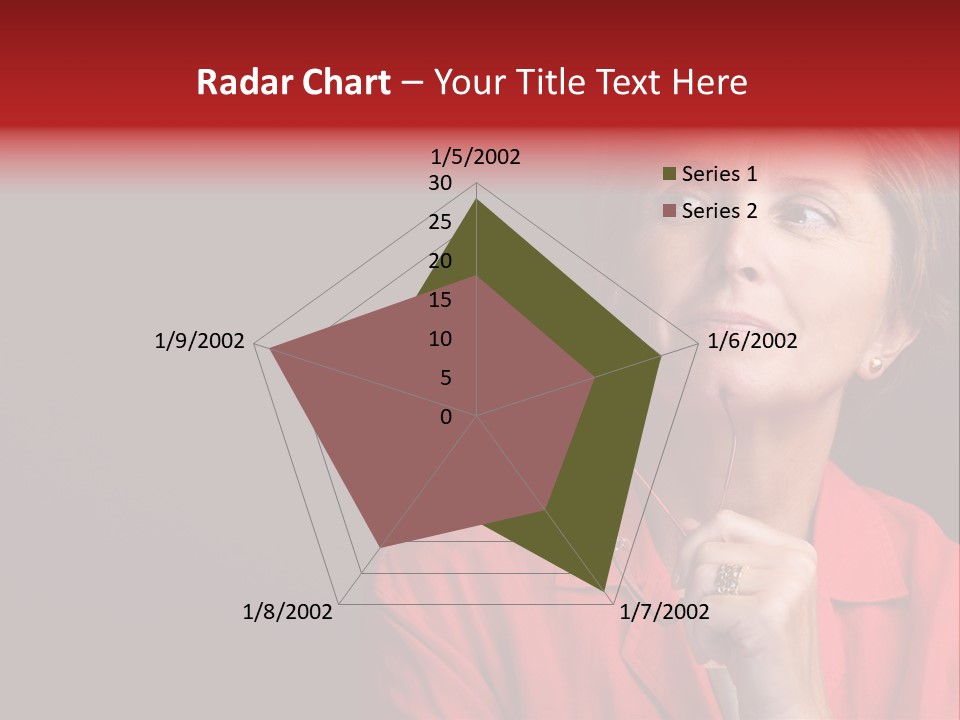 Radar Chart – Your Title Text Here

1/5/2002
30
25
20
15
10
5
0
1/6/2002
1/7/2002
1/8/2002
1/9/2002

Series 1
Series 2